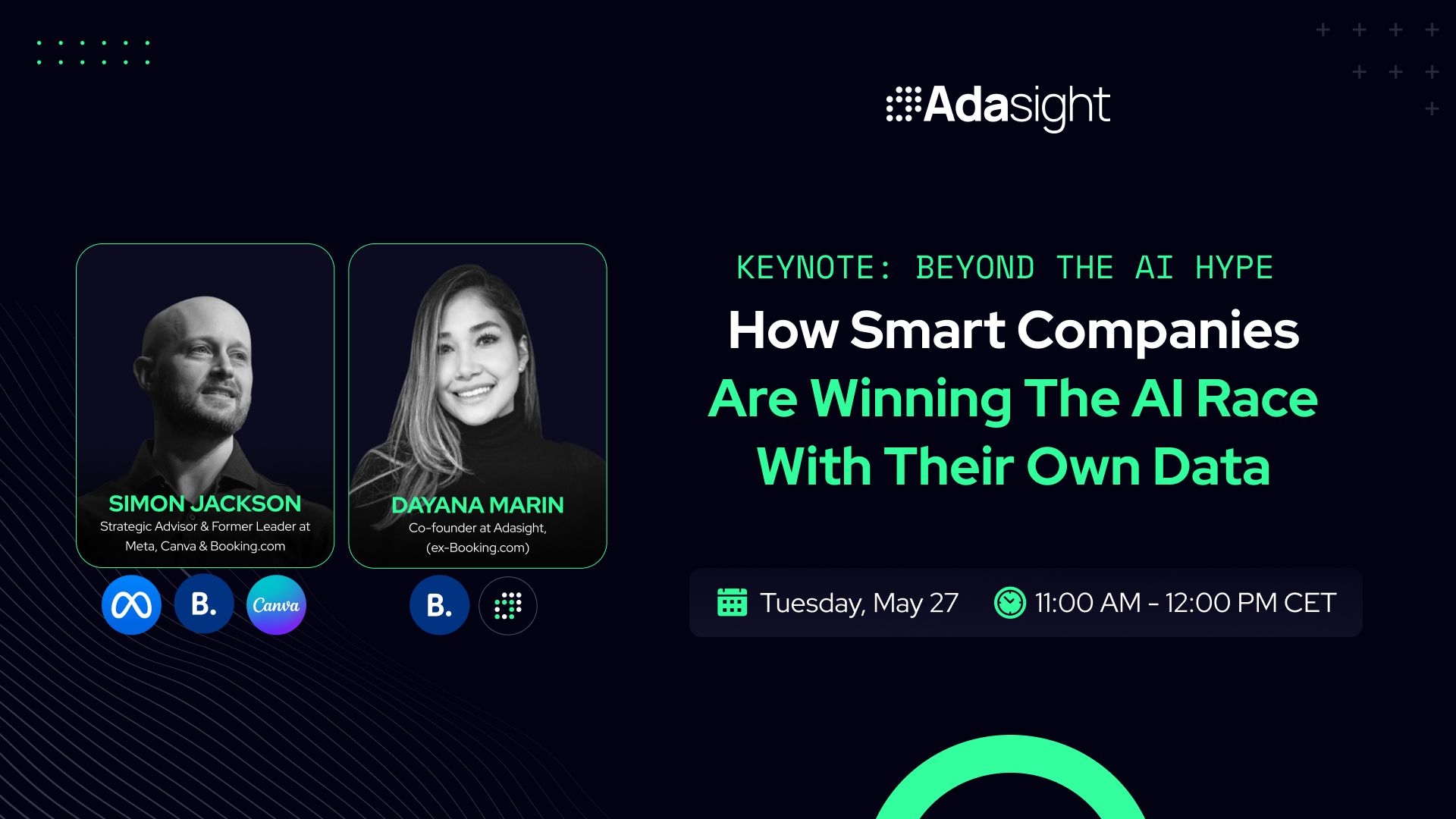 Adasight

SIMON JACKSON
Strategic Advisor & Former Leader at Meta, Canva & Booking.com

B.

Canva

DAYANA MARIN
Co-founder at Adasight, (ex-Booking.com)

B.

KEYNOTE: BEYOND THE AI HYPE

How Smart Companies Are Winning The AI Race With Their Own Data

Tuesday, May 27

11:00 AM - 12:00 PM CET